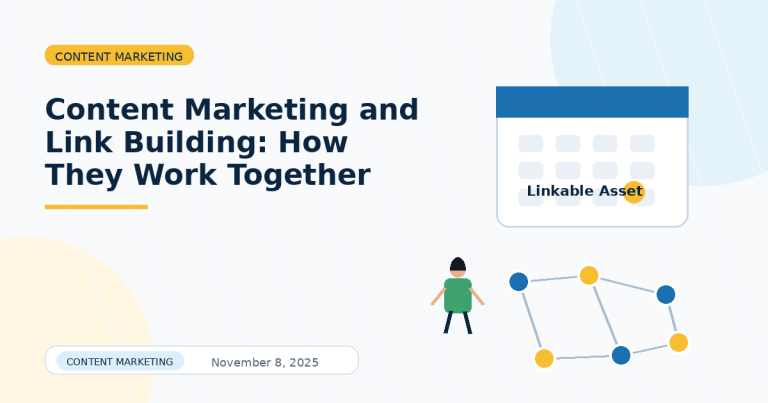 CONTENT MARKETING

Content Marketing and Link Building: How They Work Together

Linkable Asset

CONTENT MARKETING

November 8, 2025